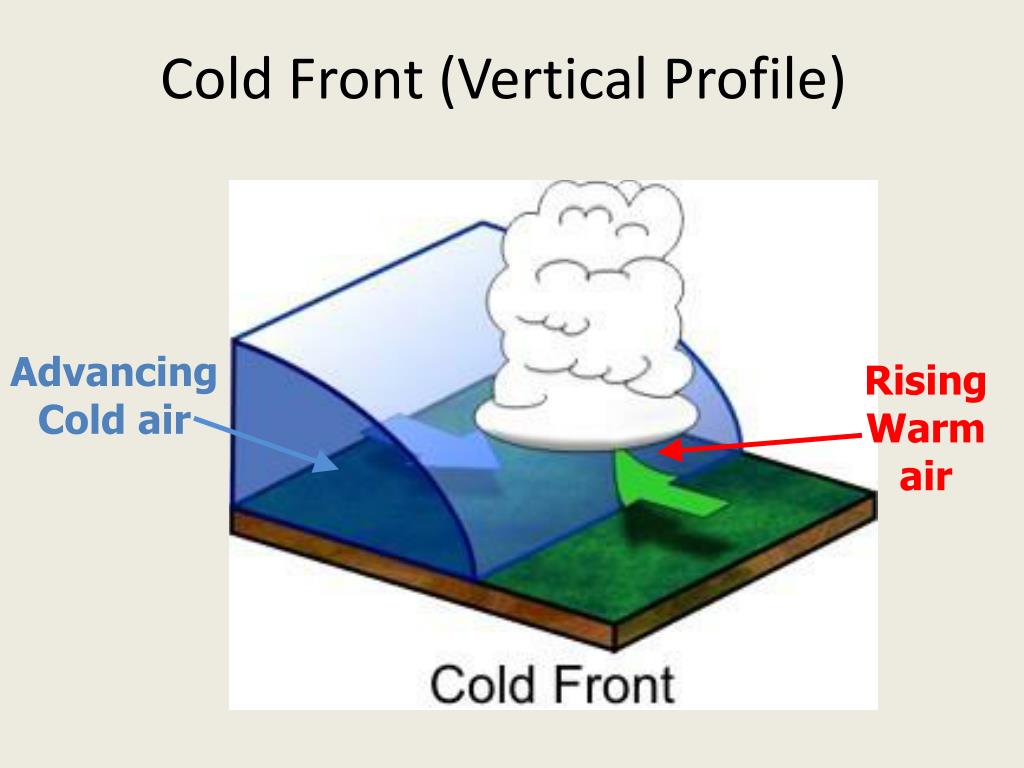 Cold Front (Vertical Profile)

Advancing Cold air

Rising Warm air

Cold Front